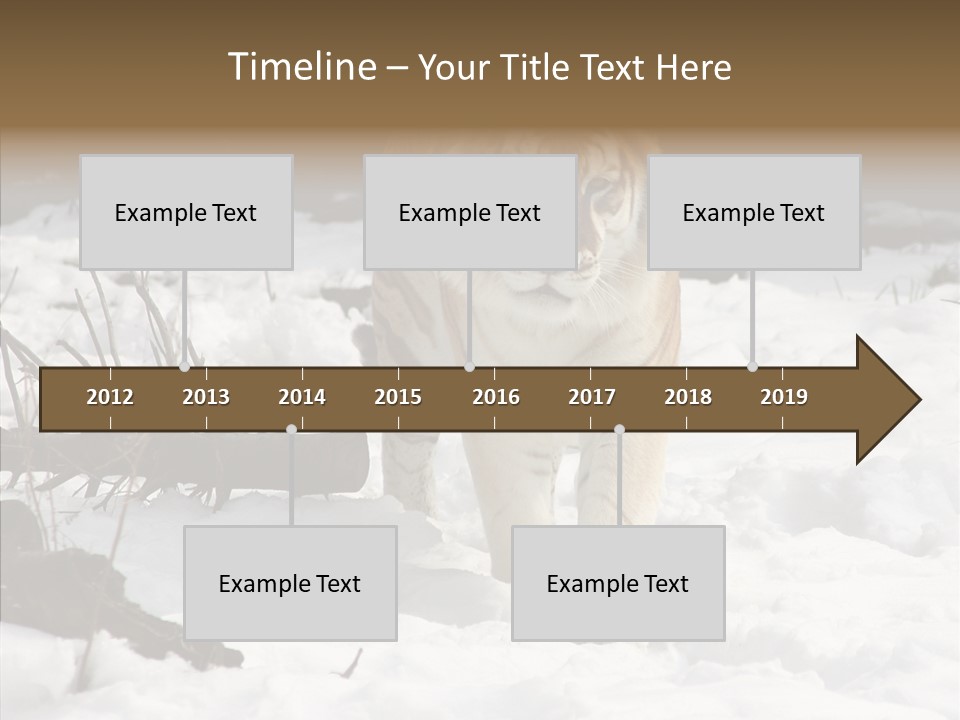 Timeline – Your Title Text Here

Example Text

Example Text

Example Text

2012 2013 2014 2015 2016 2017 2018 2019

Example Text

Example Text